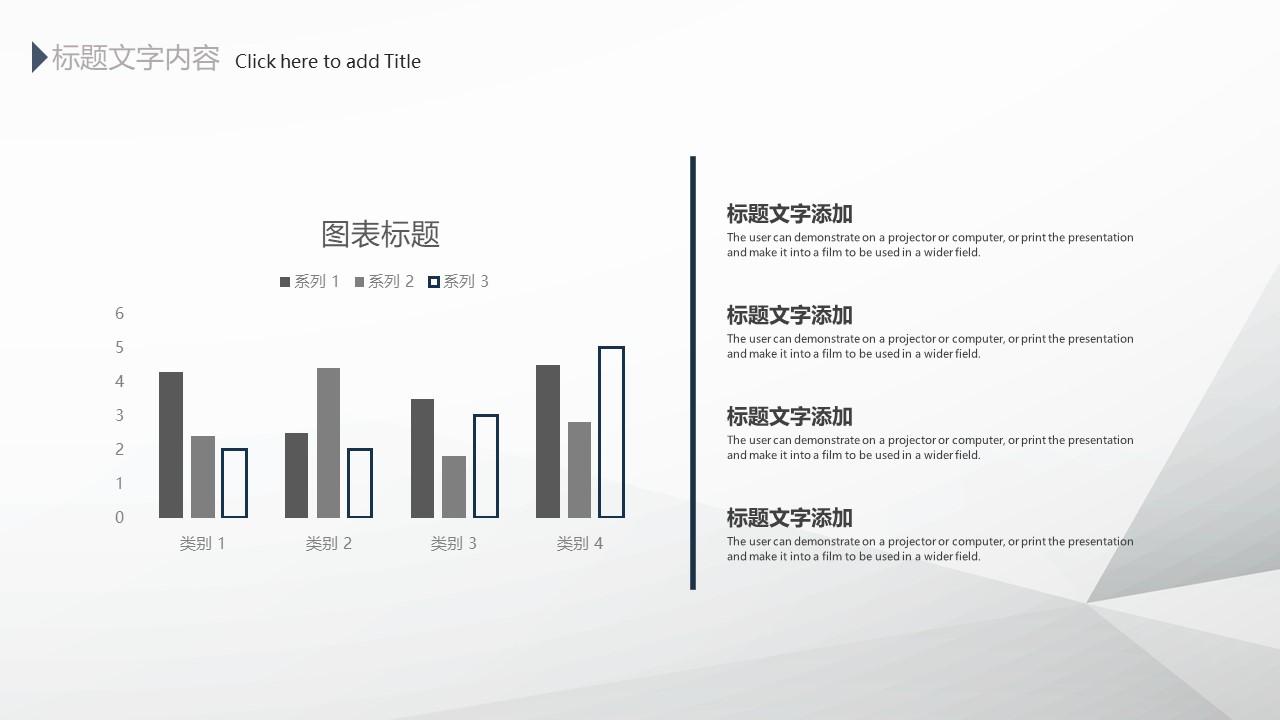 标题文字内容 Click here to add Title

图表标题

系列 1 系列 2 系列 3

6
5
4
3
2
1
0

类别 1 类别 2 类别 3 类别 4

标题文字添加
The user can demonstrate on a projector or computer, or print the presentation and make it into a film to be used in a wider field.

标题文字添加
The user can demonstrate on a projector or computer, or print the presentation and make it into a film to be used in a wider field.

标题文字添加
The user can demonstrate on a projector or computer, or print the presentation and make it into a film to be used in a wider field.

标题文字添加
The user can demonstrate on a projector or computer, or print the presentation and make it into a film to be used in a wider field.